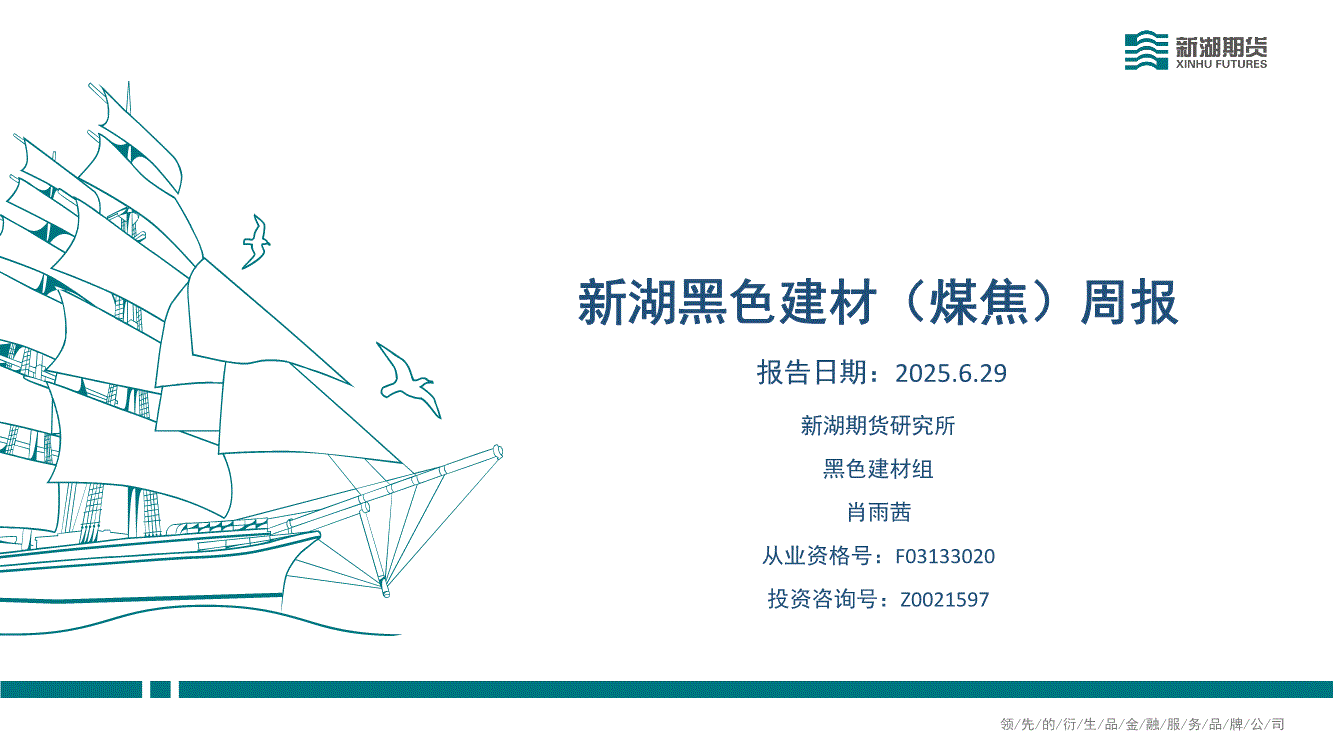 新湖期货
XINHU FUTURES

新湖黑色建材（煤焦）周报

报告日期：2025.6.29

新湖期货研究所

黑色建材组

肖雨茜

从业资格号：F03133020

投资咨询号：Z0021597

领/先/的/衍/生/品/金/融/服/务/品/牌/公/司